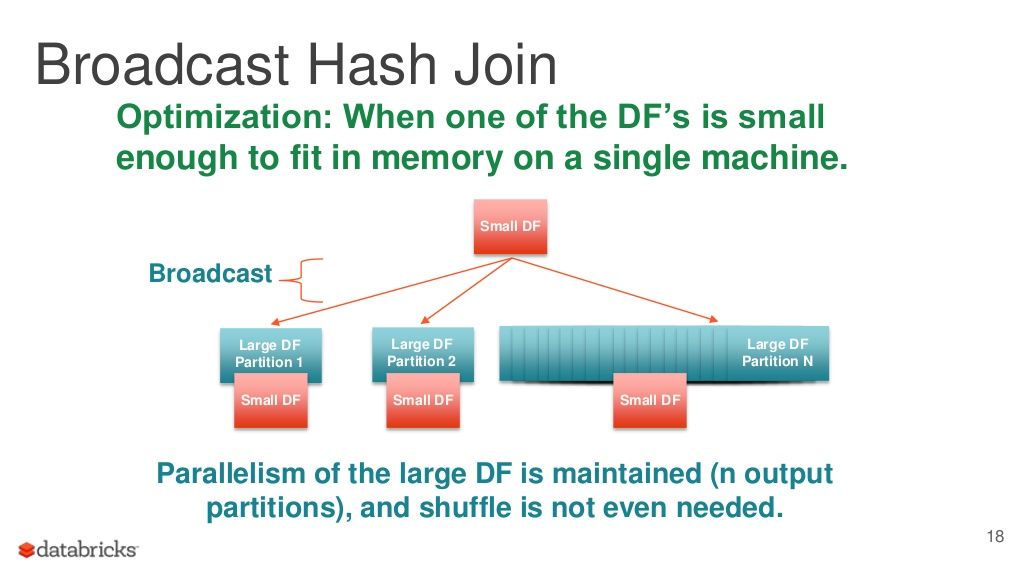 Broadcast Hash Join

Optimization: When one of the DF's is small enough to fit in memory on a single machine.

Small DF

Broadcast

Large DF Partition 1

Large DF Partition 2

Large DF Partition N

Small DF

Small DF

Small DF

Parallelism of the large DF is maintained (n output partitions), and shuffle is not even needed.

databricks

18